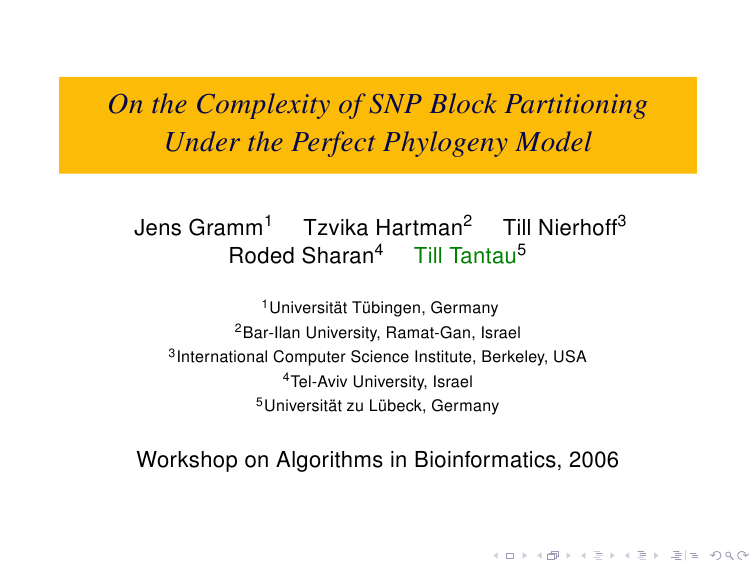 On the Complexity of SNP Block Partitioning Under the Perfect Phylogeny Model

Jens Gramm$^1$ Tzvika Hartman$^2$ Till Nierhoff$^3$ Roded Sharan$^4$ Till Tantau$^5$

$^1$Universität Tübingen, Germany
$^2$Bar-Ilan University, Ramat-Gan, Israel
$^3$International Computer Science Institute, Berkeley, USA
$^4$Tel-Aviv University, Israel
$^5$Universität zu Lübeck, Germany

Workshop on Algorithms in Bioinformatics, 2006